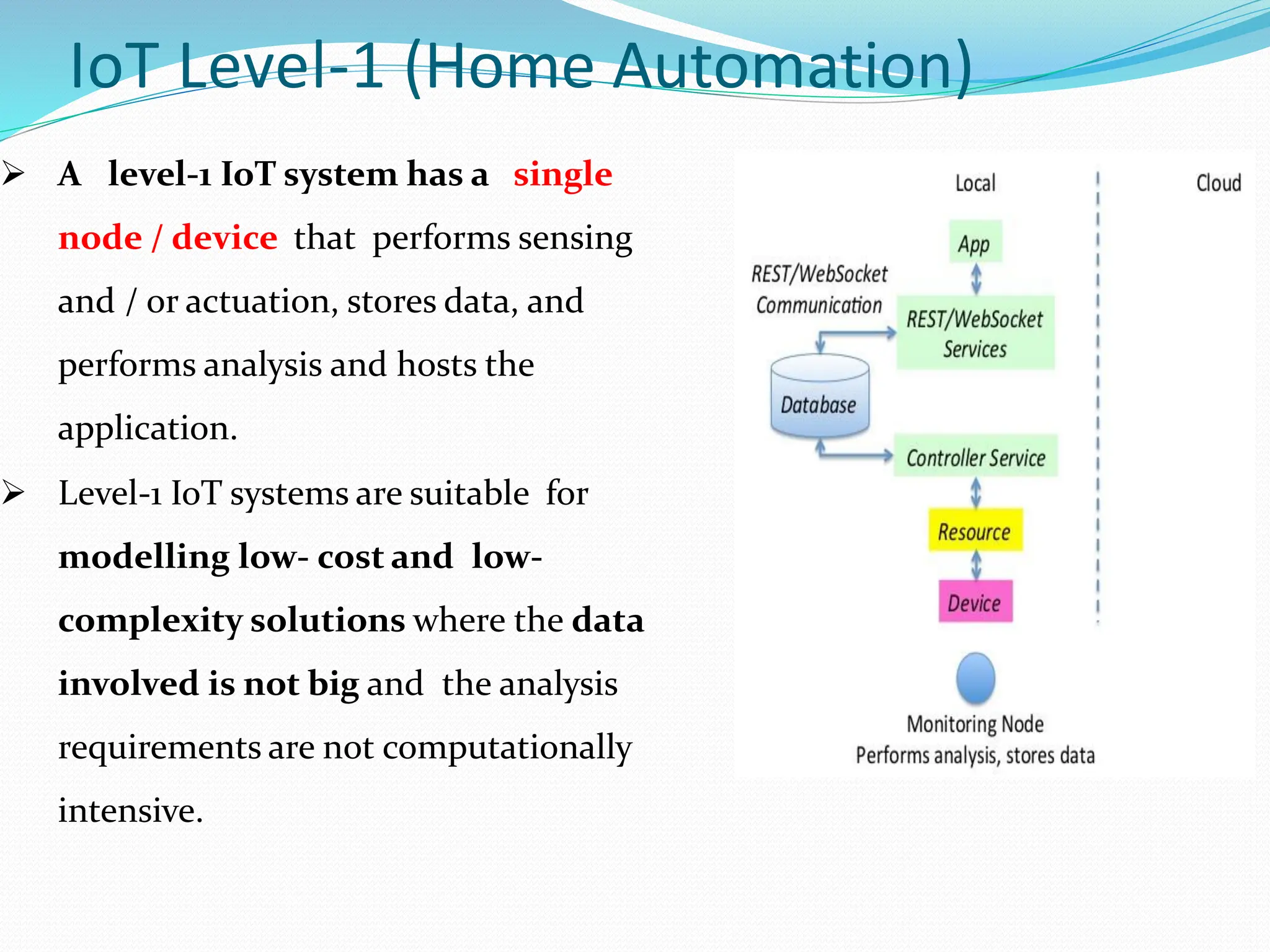 IoT Level-1 (Home Automation)

➢ A level-1 IoT system has a single node / device that performs sensing and / or actuation, stores data, and performs analysis and hosts the application.

➢ Level-1 IoT systems are suitable for modelling low- cost and low-complexity solutions where the data involved is not big and the analysis requirements are not computationally intensive.

Local

Cloud

App

REST/WebSocket Communication

REST/WebSocket Services

Database

Controller Service

Resource

Device

Monitoring Node
Performs analysis, stores data